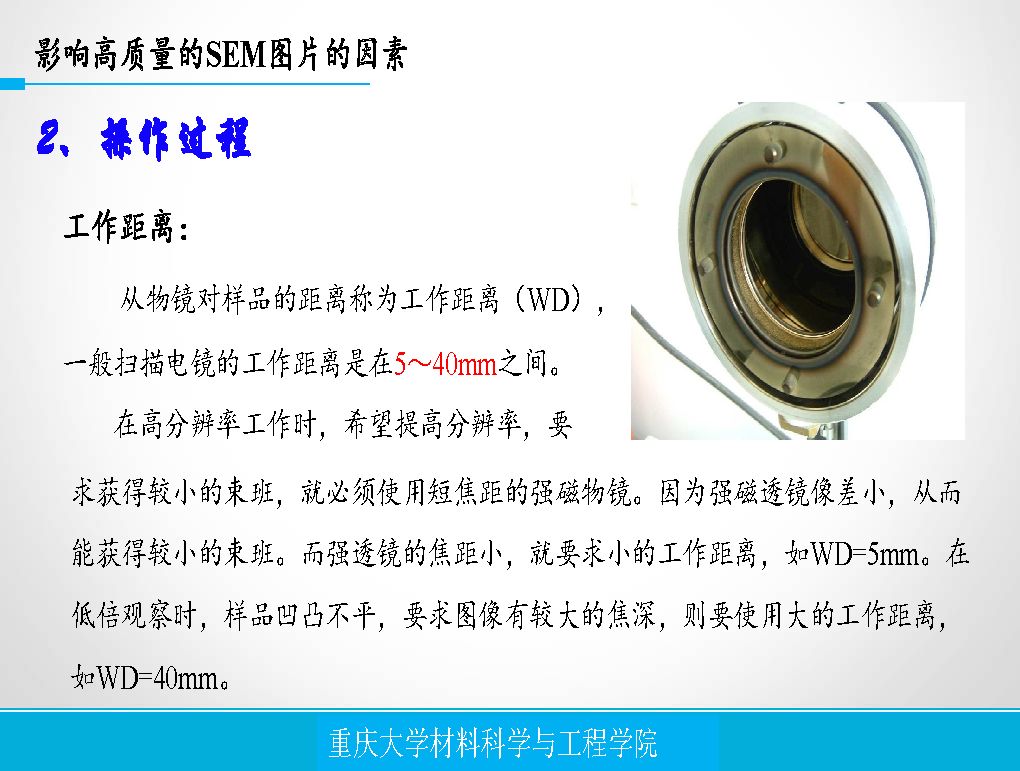 影响高质量的SEM图片的因素

2、操作过程

工作距离：

从物镜对样品的距离称为工作距离（WD），一般扫描电镜的工作距离是在5～40mm之间。

在高分辨率工作时，希望提高分辨率，要求获得较小的束班，就必须使用短焦距的强磁物镜。因为强磁透镜像差小，从而能获得较小的束班。而强透镜的焦距小，就要求小的工作距离，如WD=5mm。在低倍观察时，样品凹凸不平，要求图像有较大的焦深，则要使用大的工作距离，如WD=40mm。

重庆大学材料科学与工程学院